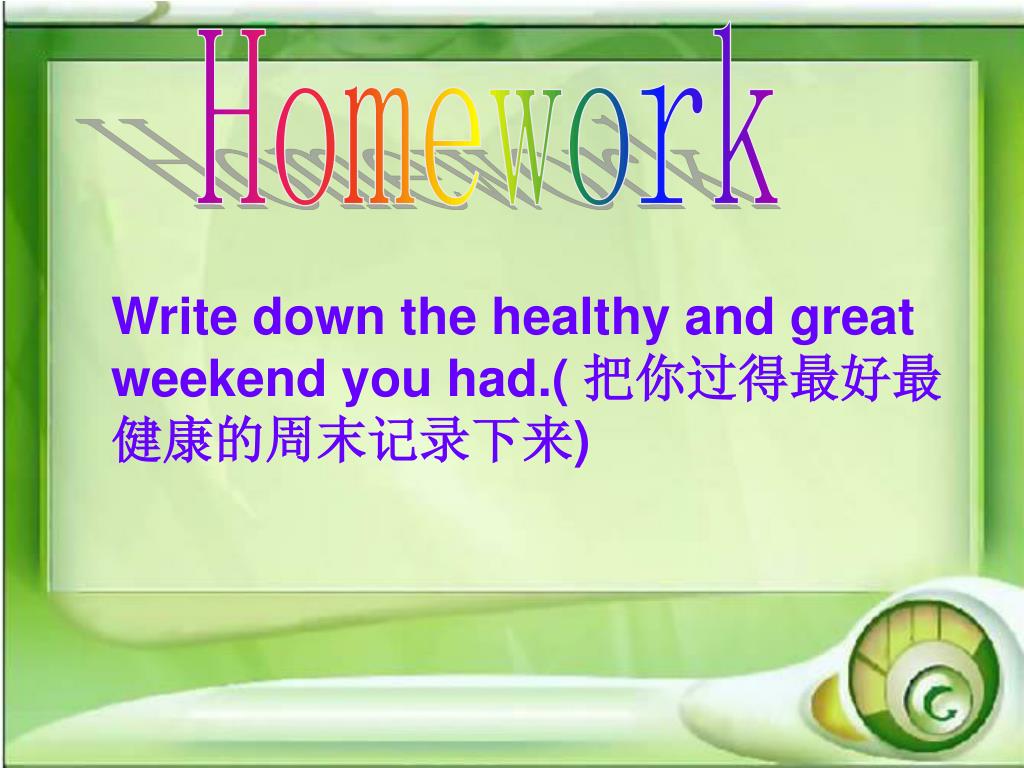 Homework

Write down the healthy and great weekend you had.( 把你过得最好最健康的周末记录下来)